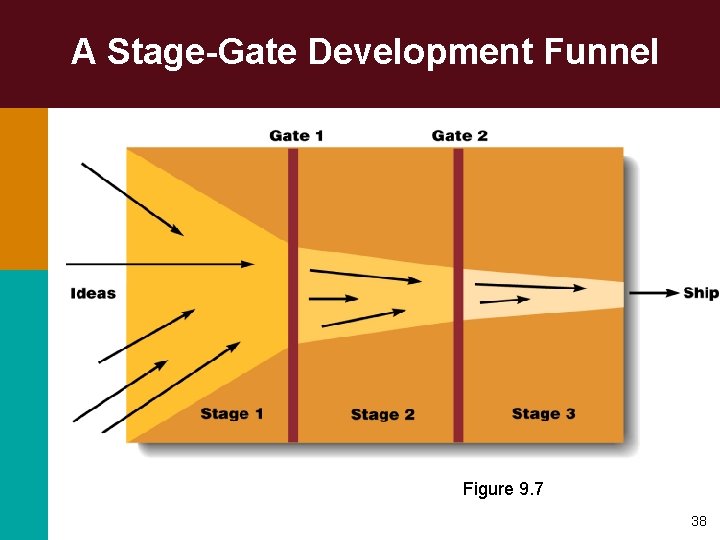 A Stage-Gate Development Funnel

Gate 1

Gate 2

Ideas

Ship

Stage 1

Stage 2

Stage 3

Figure 9.7

38